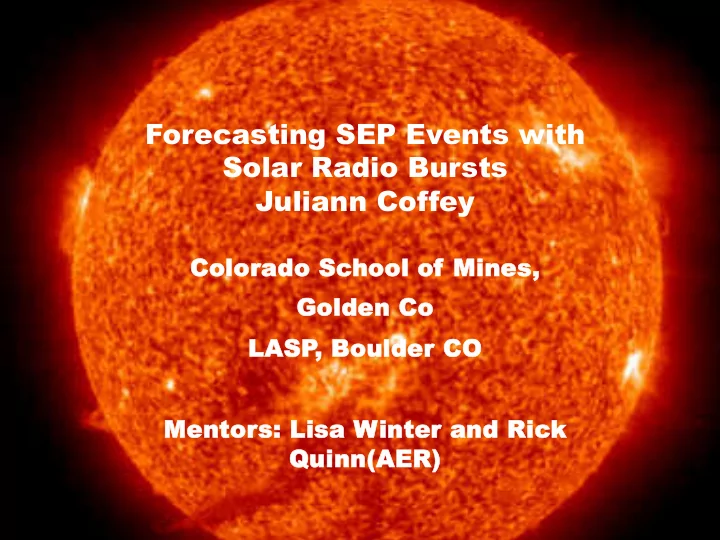 Forecasting SEP Events with Solar Radio Bursts
Juliann Coffey

Colorado School of Mines,

Golden Co

LASP, Boulder CO

Mentors: Lisa Winter and Rick Quinn(AER)